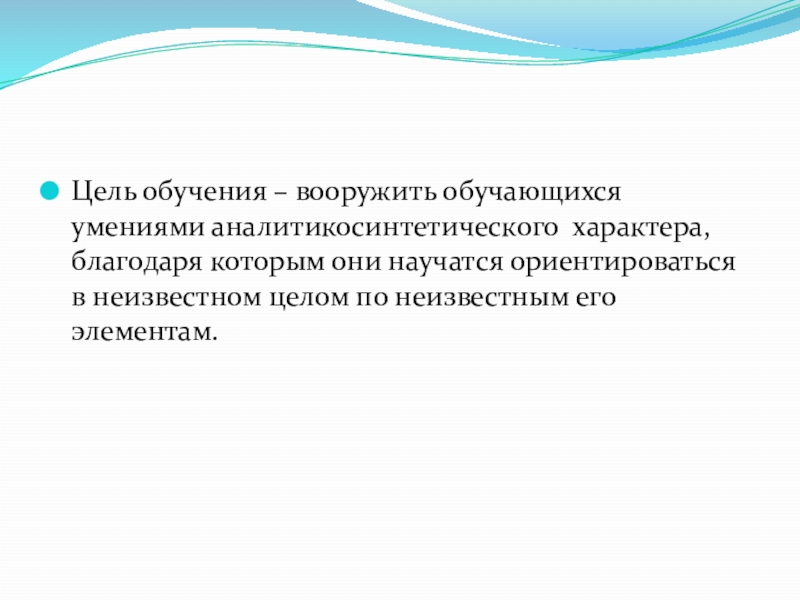 Цель обучения – вооружить обучающихся умениями аналитикосинтетического  характера, благодаря которым они научатся ориентироваться в неизвестном целом по неизвестным его элементам.